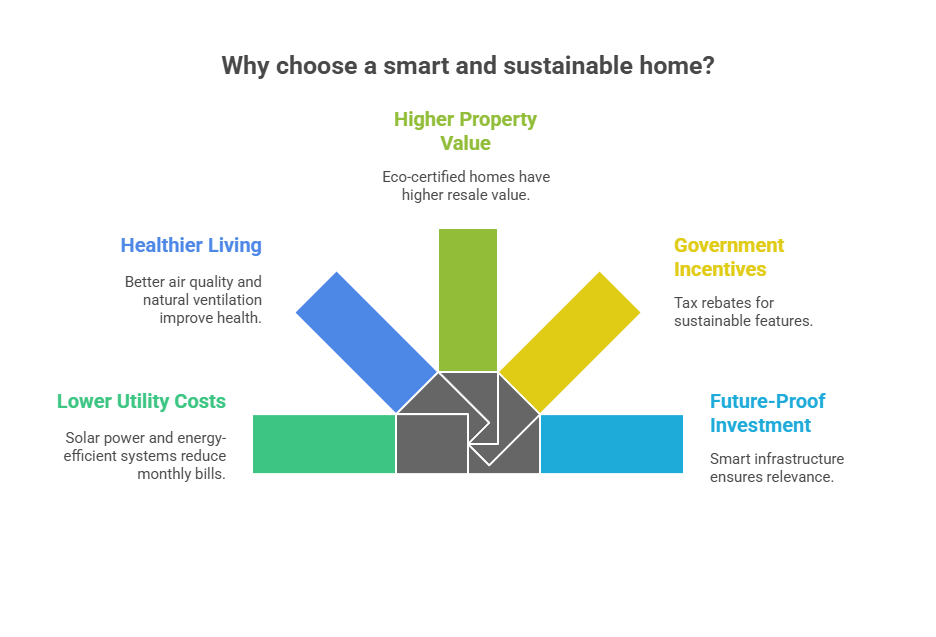 Why choose a smart and sustainable home?

Higher Property Value

Eco-certified homes have higher resale value.

Healthier Living

Better air quality and natural ventilation improve health.

Government Incentives

Tax rebates for sustainable features.

Lower Utility Costs

Solar power and energy-efficient systems reduce monthly bills.

Future-Proof Investment

Smart infrastructure ensures relevance.